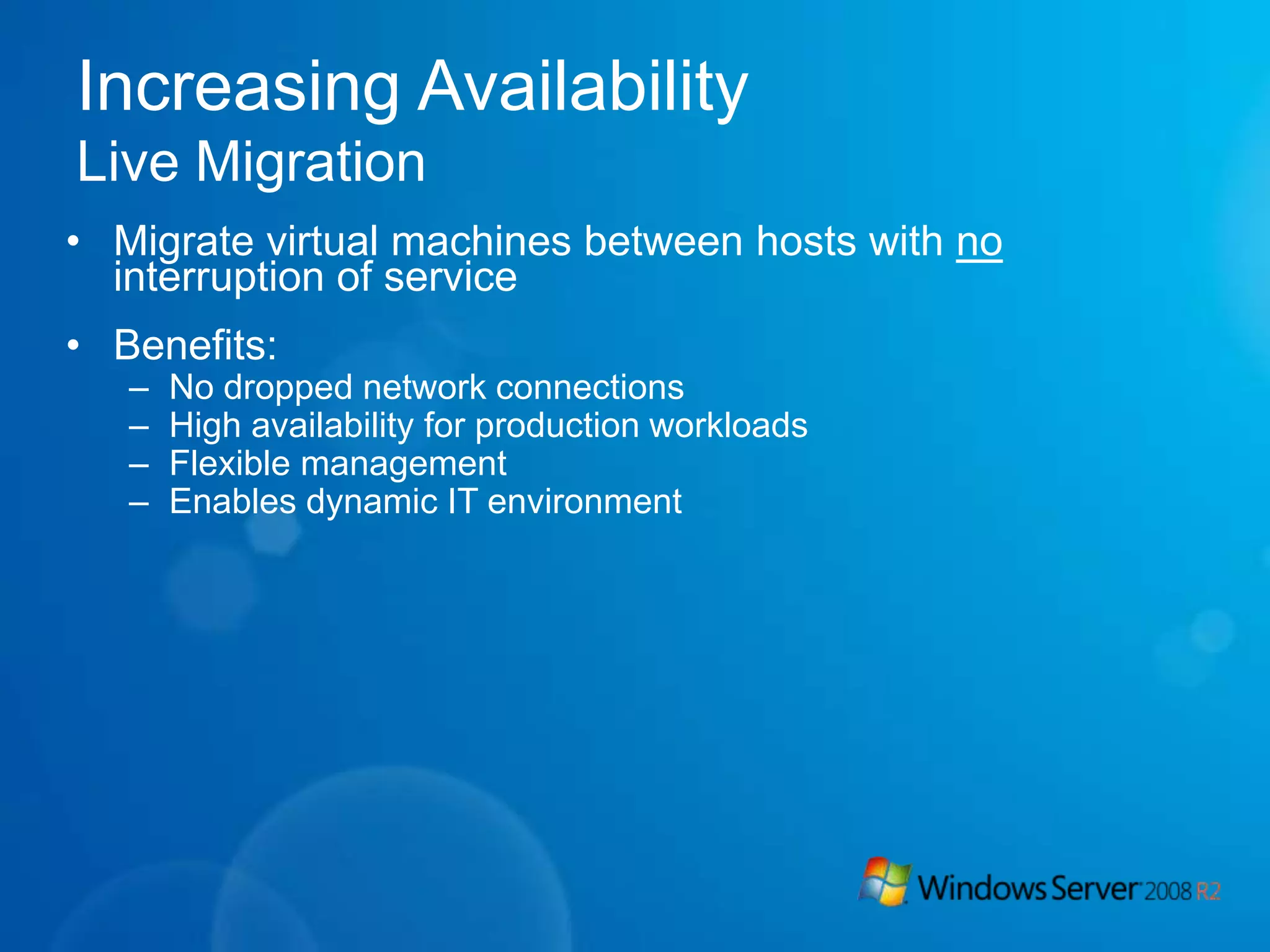 Increasing Availability
Live Migration

• Migrate virtual machines between hosts with no interruption of service

• Benefits:
– No dropped network connections
– High availability for production workloads
– Flexible management
– Enables dynamic IT environment

Windows Server 2008 R2